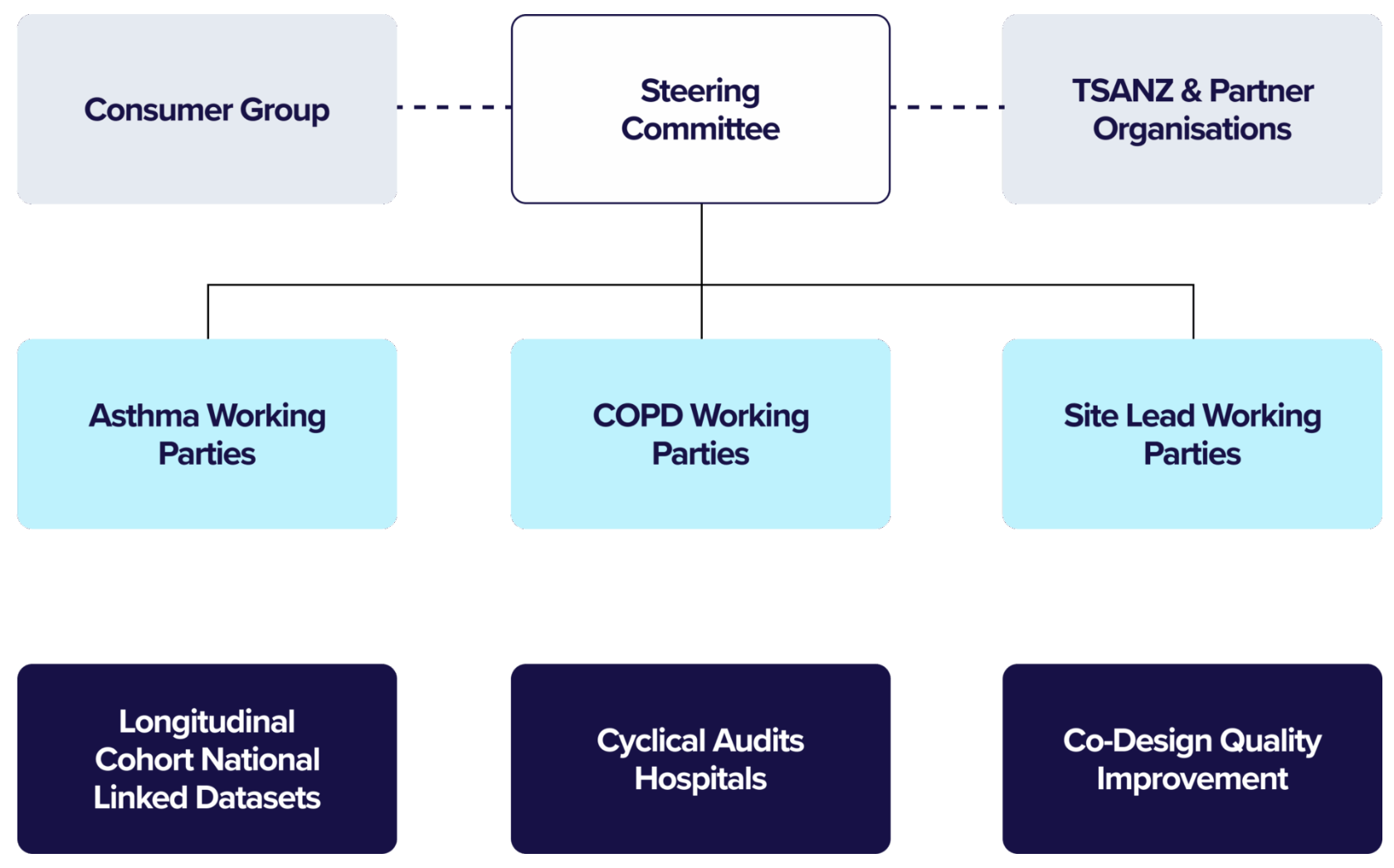 Consumer Group

Steering Committee

TSANZ & Partner Organisations

Asthma Working Parties

COPD Working Parties

Site Lead Working Parties

Longitudinal Cohort National Linked Datasets

Cyclical Audits Hospitals

Co-Design Quality Improvement